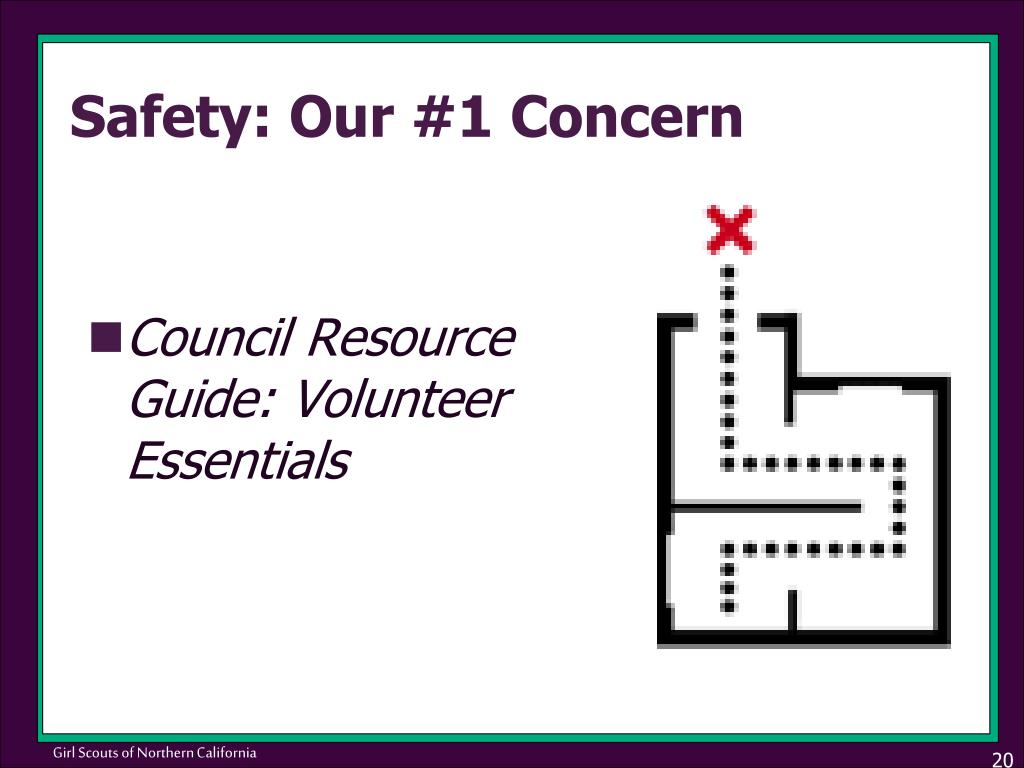 Safety: Our #1 Concern

Council Resource Guide: Volunteer Essentials

Girl Scouts of Northern California

20